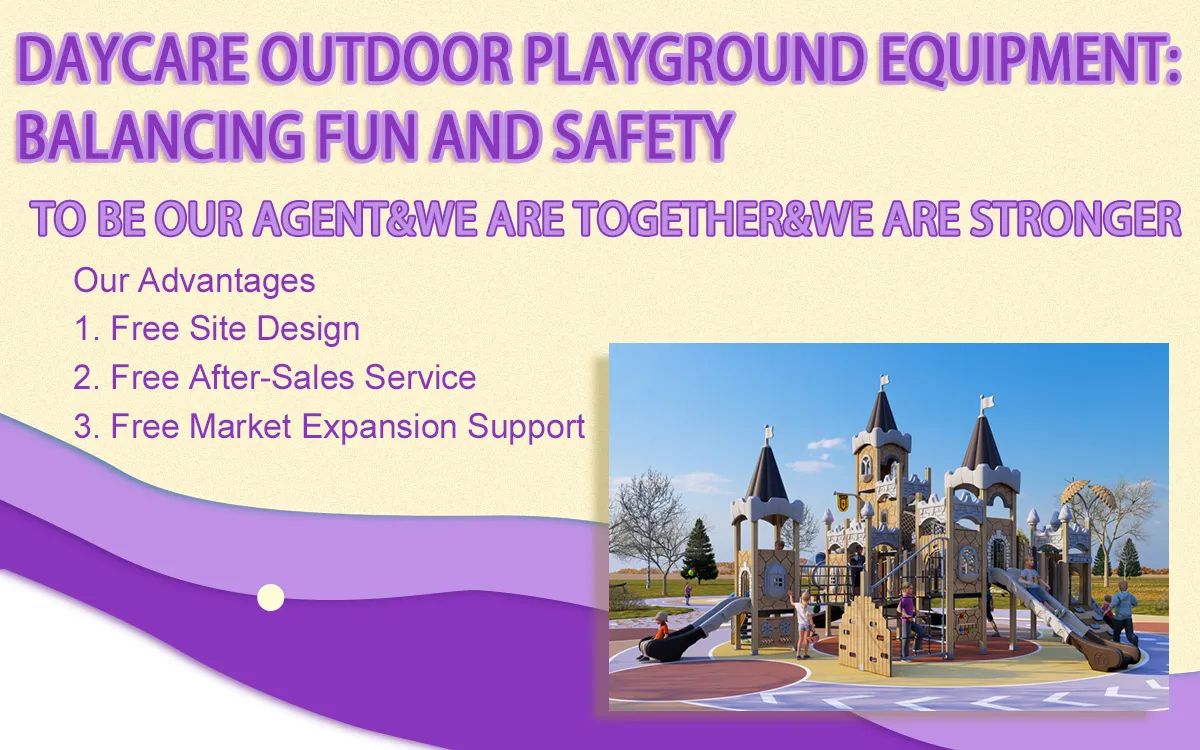 DAYCARE OUTDOOR PLAYGROUND EQUIPMENT: BALANCING FUN AND SAFETY

TO BE OUR AGENT&WE ARE TOGETHER&WE ARE STRONGER

Our Advantages
1. Free Site Design
2. Free After-Sales Service
3. Free Market Expansion Support